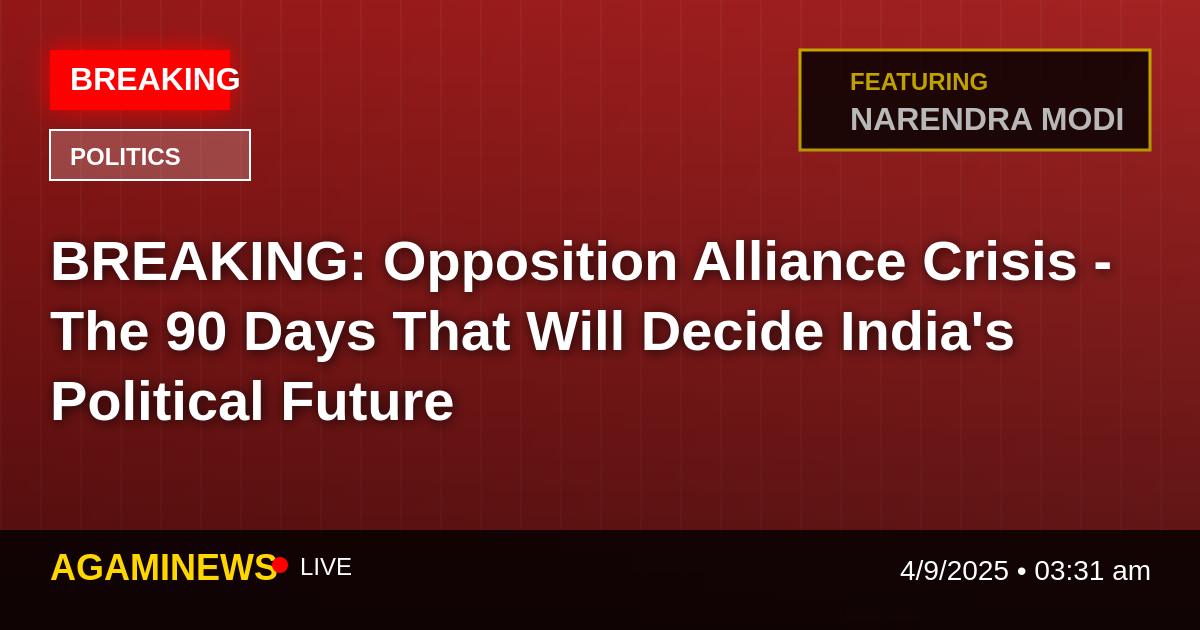 BREAKING

POLITICS

FEATURING
NARENDRA MODI

BREAKING: Opposition Alliance Crisis - The 90 Days That Will Decide India's Political Future

AGAMINEWS LIVE

4/9/2025 • 03:31 am